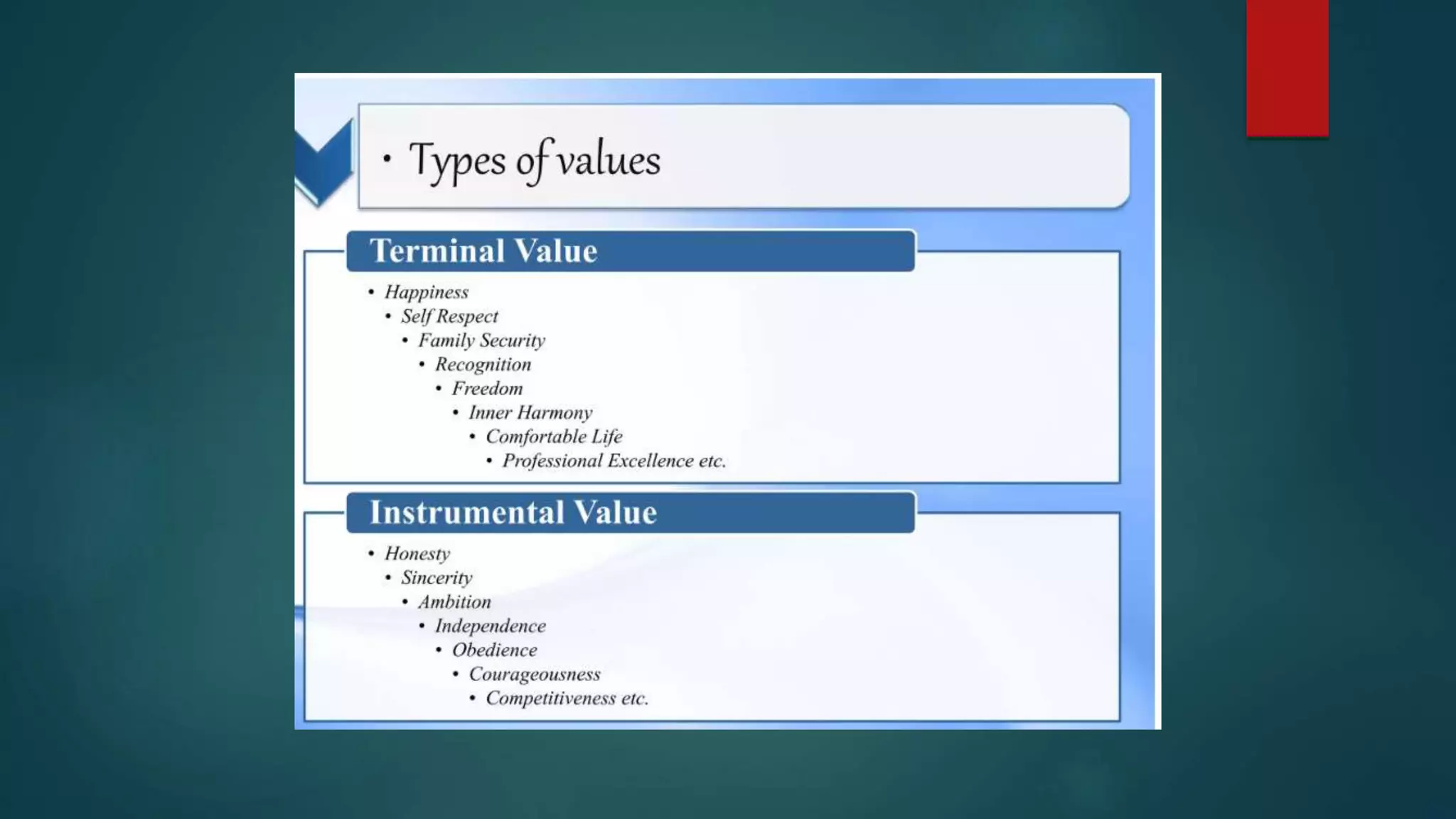 • Types of values

Terminal Value

• Happiness
• Self Respect
• Family Security
• Recognition
• Freedom
• Inner Harmony
• Comfortable Life
• Professional Excellence etc.

Instrumental Value

• Honesty
• Sincerity
• Ambition
• Independence
• Obedience
• Courageousness
• Competitiveness etc.